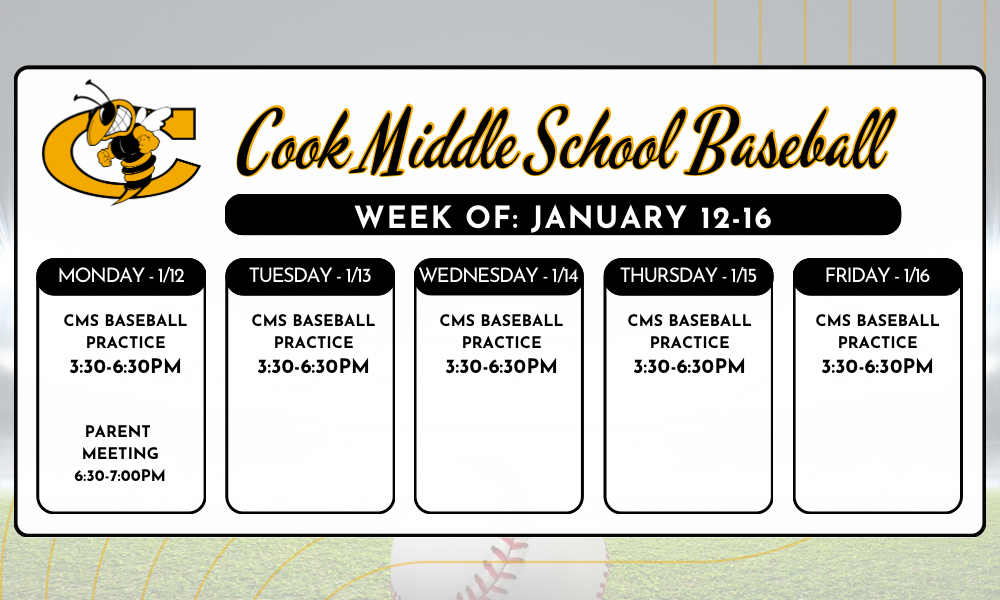 Cook Middle School Baseball

WEEK OF: JANUARY 12-16

MONDAY - 1/12

CMS BASEBALL PRACTICE
3:30-6:30PM

PARENT MEETING
6:30-7:00PM

TUESDAY - 1/13

CMS BASEBALL PRACTICE
3:30-6:30PM

WEDNESDAY - 1/14

CMS BASEBALL PRACTICE
3:30-6:30PM

THURSDAY - 1/15

CMS BASEBALL PRACTICE
3:30-6:30PM

FRIDAY - 1/16

CMS BASEBALL PRACTICE
3:30-6:30PM